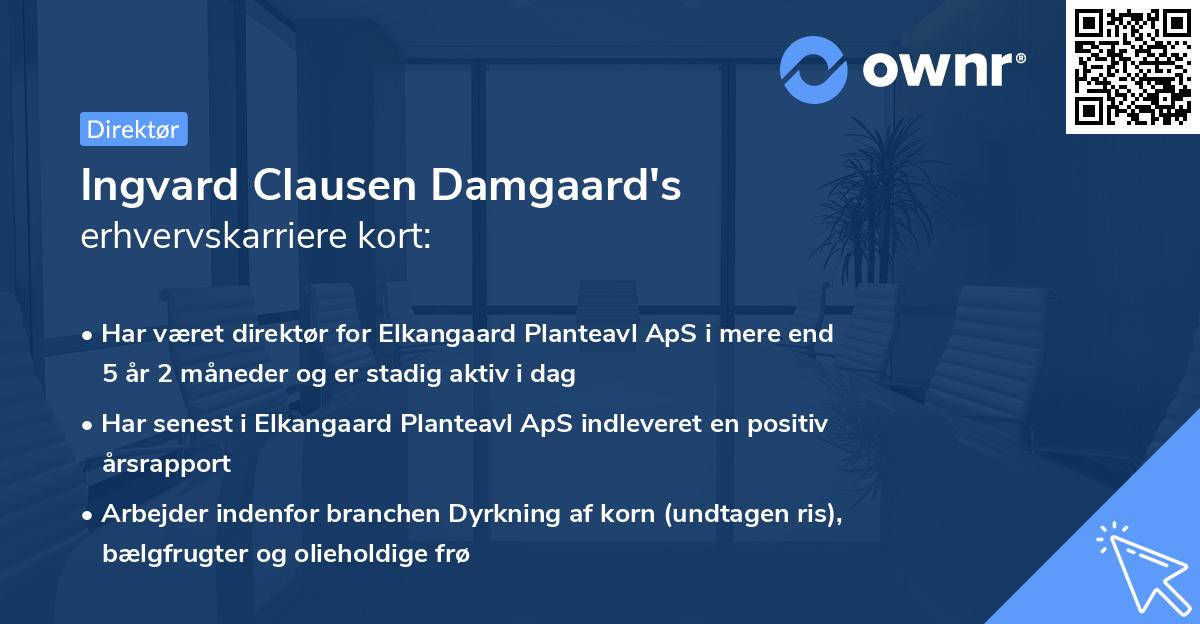 ownr®

Direktør

Ingvard Clausen Damgaard's
erhvervskarriere kort:

• Har været direktør for Elkangaard Planteavl ApS i mere end 5 år 2 måneder og er stadig aktiv i dag
• Har senest i Elkangaard Planteavl ApS indleveret en positiv årsrapport
• Arbejder indenfor branchen Dyrkning af korn (undtagen ris), bælgfrugter og olieholdige frø